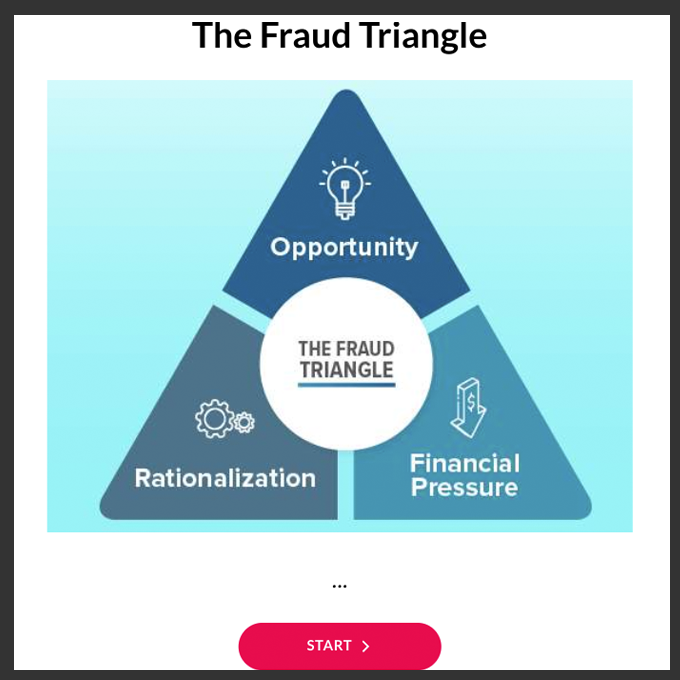 The Fraud Triangle

Opportunity

THE FRAUD TRIANGLE

Rationalization

Financial Pressure

...

START >